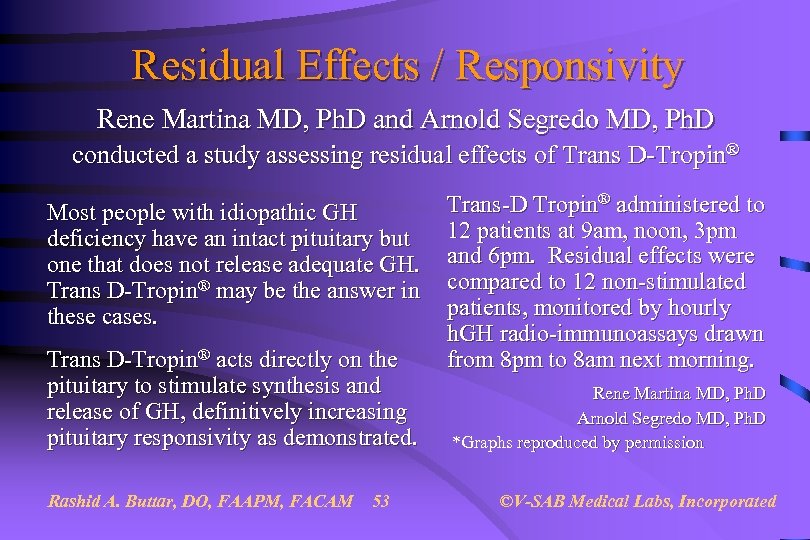 Residual Effects / Responsivity

Rene Martina MD, PhD and Arnold Segredo MD, PhD conducted a study assessing residual effects of Trans D-Tropin®

Most people with idiopathic GH deficiency have an intact pituitary but one that does not release adequate GH. Trans D-Tropin® may be the answer in these cases.

Trans D-Tropin® acts directly on the pituitary to stimulate synthesis and release of GH, definitively increasing pituitary responsivity as demonstrated.

Trans-D Tropin® administered to 12 patients at 9am, noon, 3pm and 6pm. Residual effects were compared to 12 non-stimulated patients, monitored by hourly hGH radio-immunoassays drawn from 8pm to 8am next morning.

Rene Martina MD, PhD
Arnold Segredo MD, PhD
*Graphs reproduced by permission

Rashid A. Buttar, DO, FAAPM, FACAM 53

©V-SAB Medical Labs, Incorporated